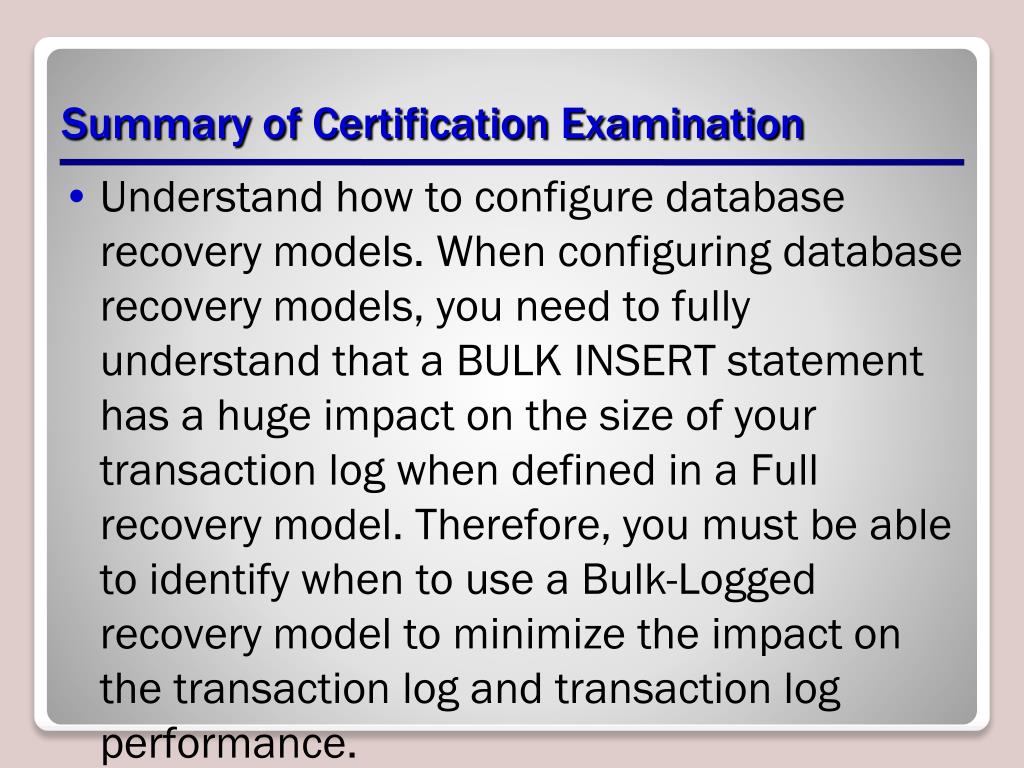 Summary of Certification Examination

• Understand how to configure database recovery models. When configuring database recovery models, you need to fully understand that a BULK INSERT statement has a huge impact on the size of your transaction log when defined in a Full recovery model. Therefore, you must be able to identify when to use a Bulk-Logged recovery model to minimize the impact on the transaction log and transaction log performance.